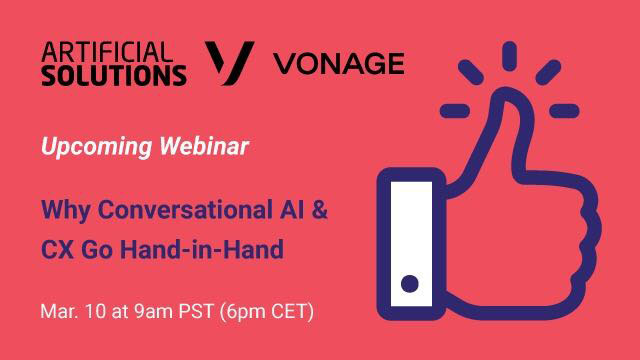 ARTIFICIAL SOLUTIONS

VONAGE

Upcoming Webinar

Why Conversational AI & CX Go Hand-in-Hand

Mar. 10 at 9am PST (6pm CET)